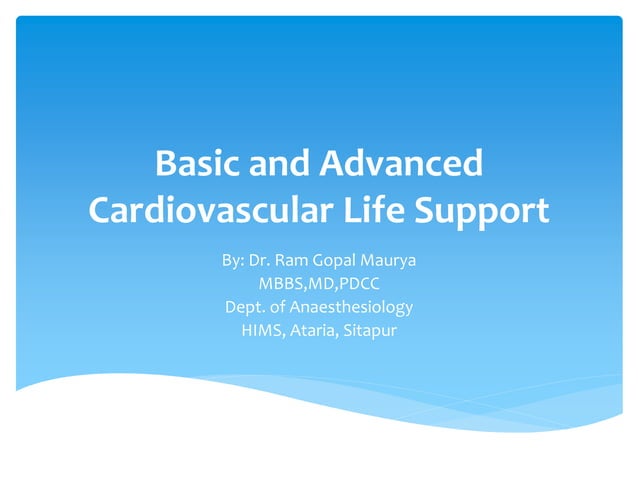 Basic and Advanced Cardiovascular Life Support

By: Dr. Ram Gopal Maurya
MBBS,MD,PDCC
Dept. of Anaesthesiology
HIMS, Ataria, Sitapur